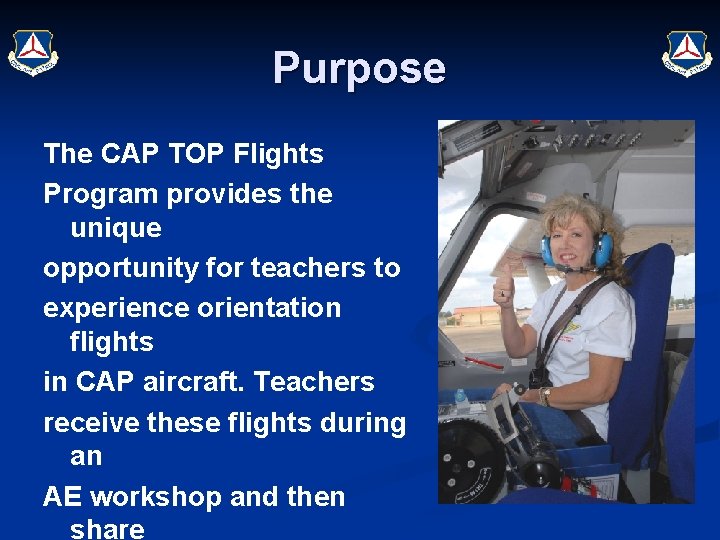 Purpose

The CAP TOP Flights
Program provides the unique
opportunity for teachers to
experience orientation flights
in CAP aircraft. Teachers
receive these flights during an
AE workshop and then share